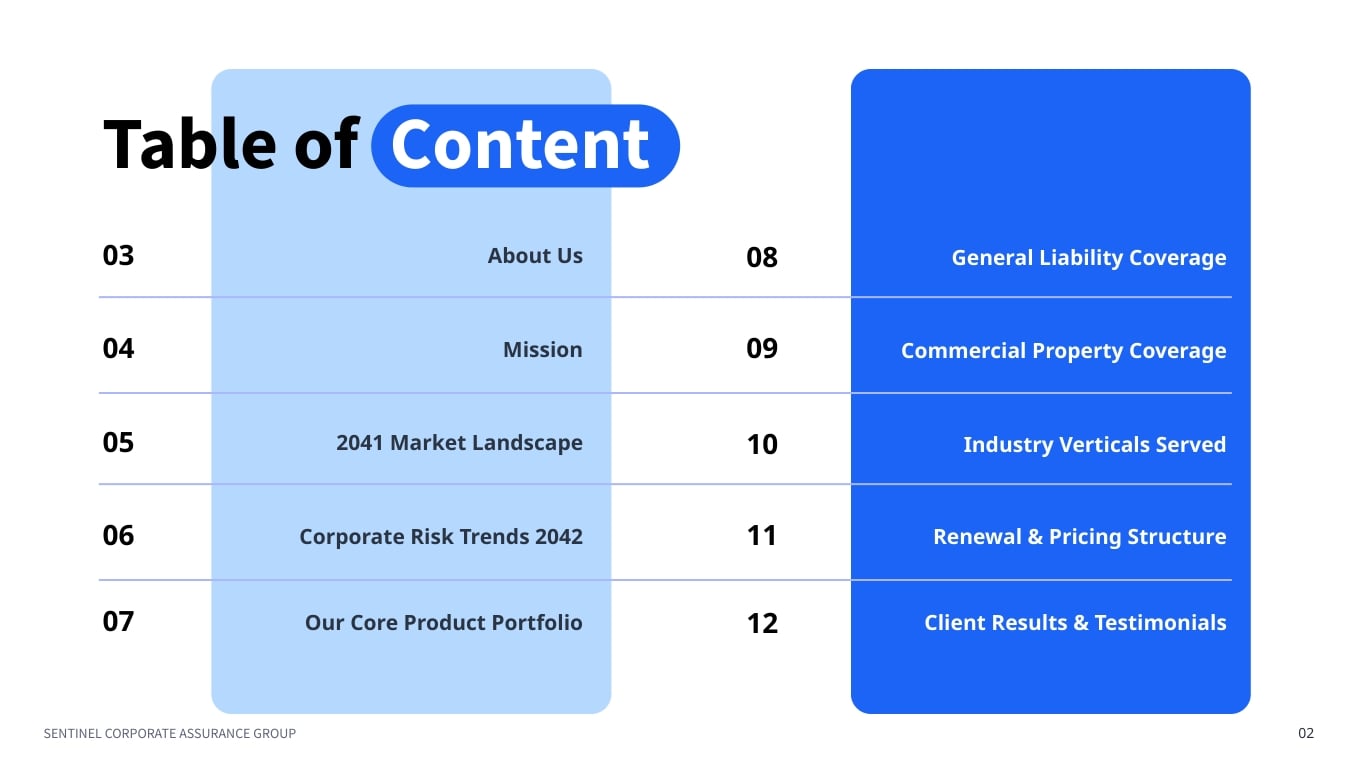 Table of Content

03
About Us

04
Mission

05
2041 Market Landscape

06
Corporate Risk Trends 2042

07
Our Core Product Portfolio

08
General Liability Coverage

09
Commercial Property Coverage

10
Industry Verticals Served

11
Renewal & Pricing Structure

12
Client Results & Testimonials

SENTINEL CORPORATE ASSURANCE GROUP

02